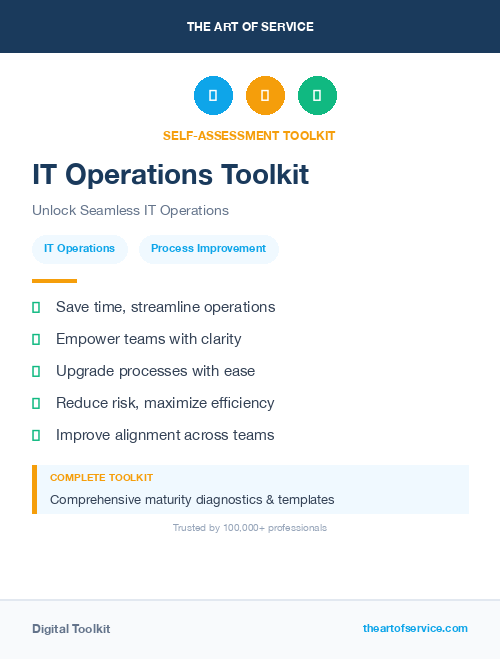 THE ART OF SERVICE

SELF-ASSESSMENT TOOLKIT

IT Operations Toolkit

Unlock Seamless IT Operations

IT Operations

Process Improvement

Save time, streamline operations

Empower teams with clarity

Upgrade processes with ease

Reduce risk, maximize efficiency

Improve alignment across teams

COMPLETE TOOLKIT

Comprehensive maturity diagnostics & templates

Trusted by 100,000+ professionals

Digital Toolkit

theartofservice.com